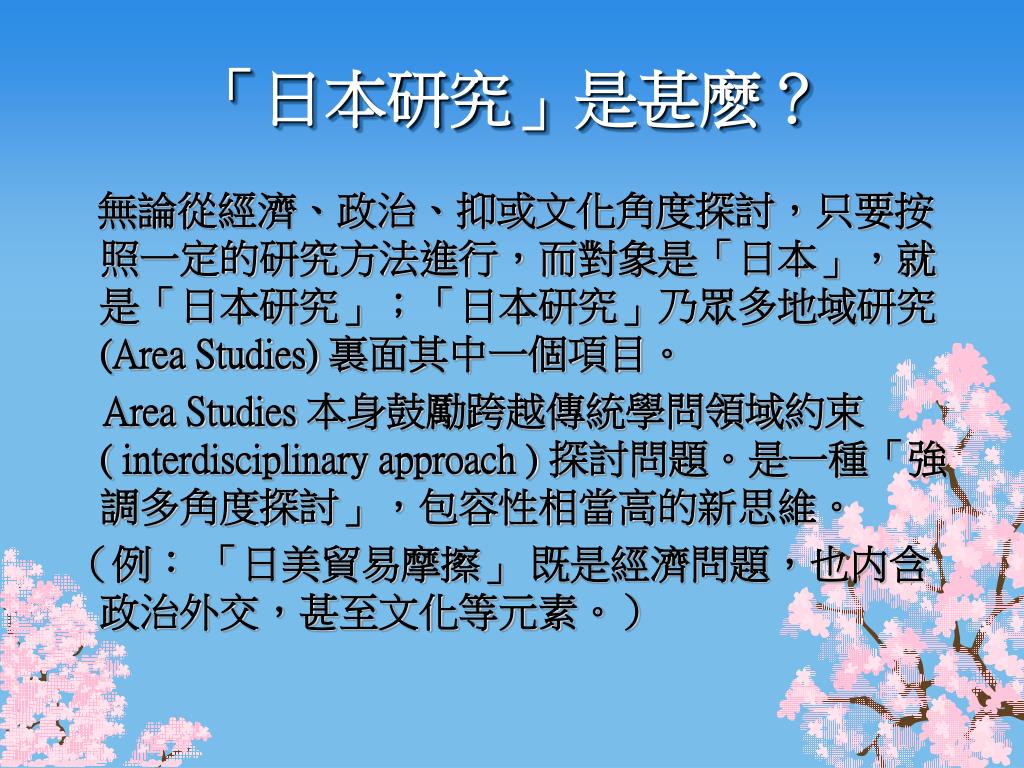 「日本研究」是甚麼？

無論從經濟、政治、抑或文化角度探討，只要按照一定的研究方法進行，而對象是「日本」，就是「日本研究」；「日本研究」乃眾多地域研究 (Area Studies) 裏面其中一個項目。

Area Studies 本身鼓勵跨越傳統學問領域約束 ( interdisciplinary approach ) 探討問題。是一種「強調多角度探討」，包容性相當高的新思維。

（例：「日美貿易摩擦」既是經濟問題，也內含政治外交，甚至文化等元素。）